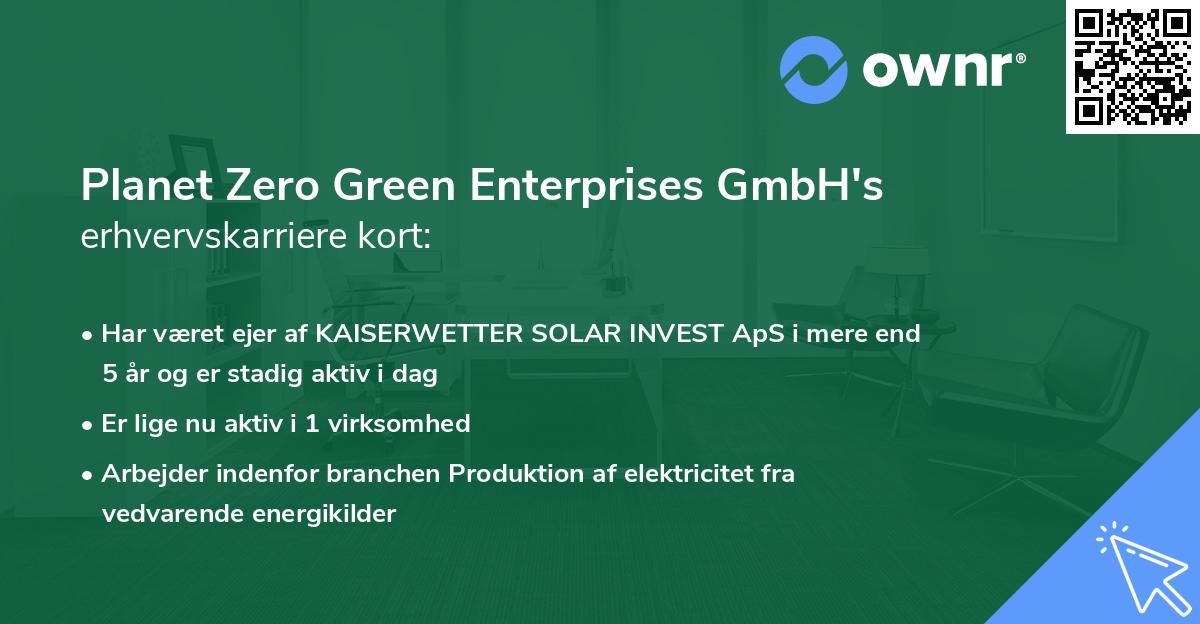 ownr®

Planet Zero Green Enterprises GmbH's erhvervskarriere kort:

• Har været ejer af KAISERWETTER SOLAR INVEST ApS i mere end 5 år og er stadig aktiv i dag

• Er lige nu aktiv i 1 virksomhed

• Arbejder indenfor branchen Produktion af elektricitet fra vedvarende energikilder